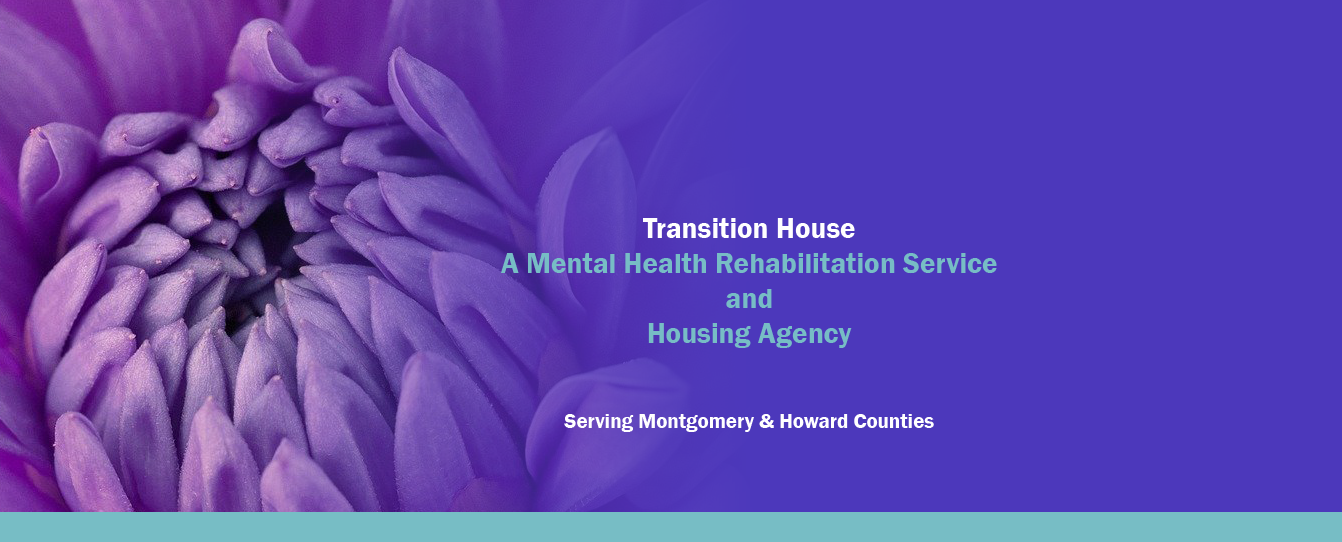 Transition House
A Mental Health Rehabilitation Service
and
Housing Agency

Serving Montgomery & Howard Counties